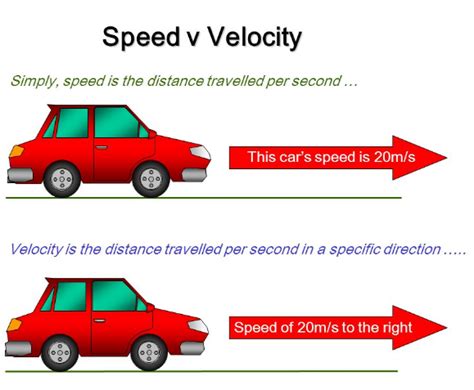 Speed v Velocity

Simply, speed is the distance travelled per second …

This car's speed is 20m/s

Velocity is the distance travelled per second in a specific direction …..

Speed of 20m/s to the right